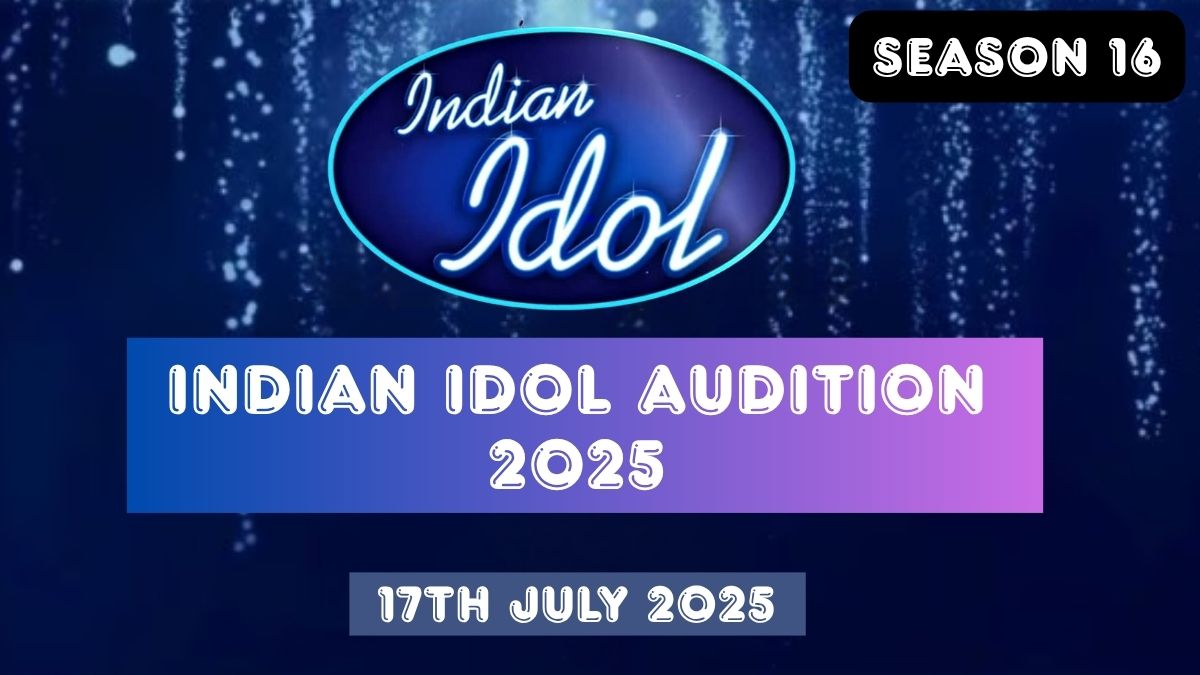 SEASON 16

Indian Idol

INDIAN IDOL AUDITION 2025

17TH JULY 2025